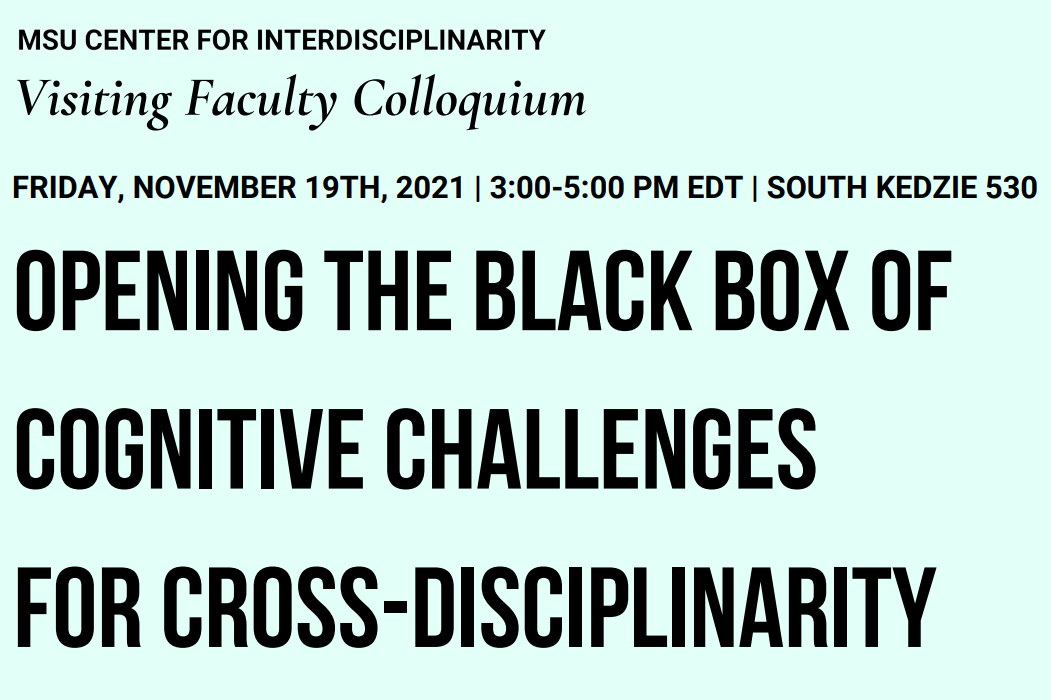 MSU CENTER FOR INTERDISCIPLINARITY
Visiting Faculty Colloquium

FRIDAY, NOVEMBER 19TH, 2021 | 3:00-5:00 PM EDT | SOUTH KEDZIE 530

OPENING THE BLACK BOX OF COGNITIVE CHALLENGES FOR CROSS-DISCIPLINARITY